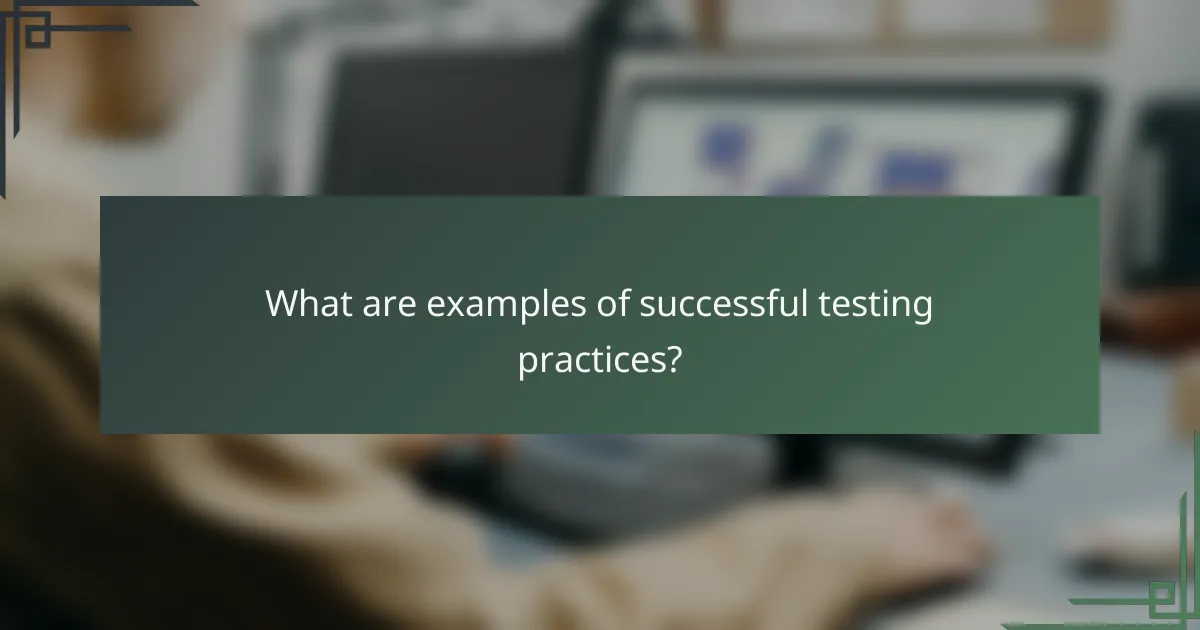 What are examples of successful testing practices?